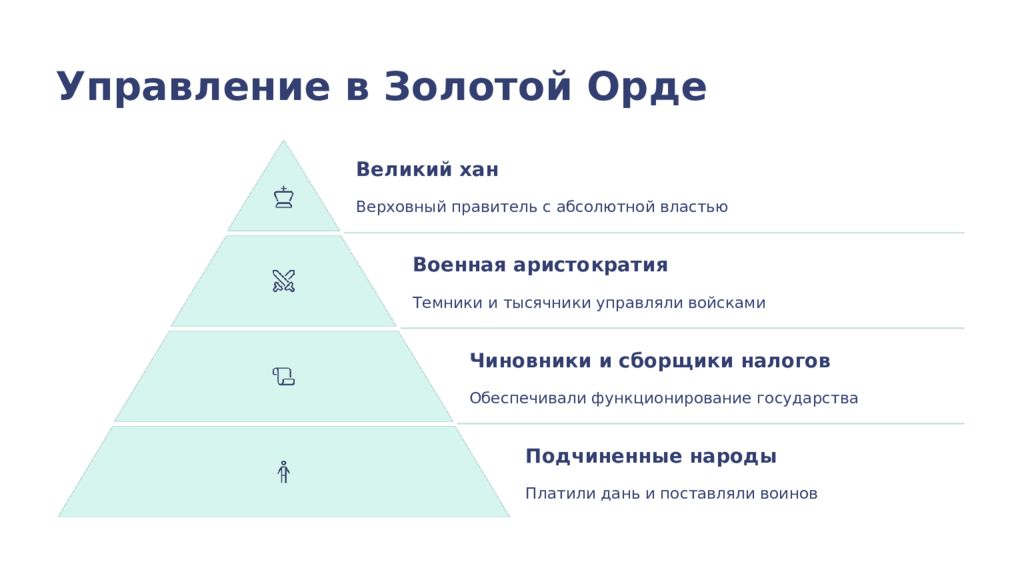 Управление в Золотой Орде

Великий хан

Верховный правитель с абсолютной властью

Военная аристократия

Темники и тысячники управляли войсками

Чиновники и сборщики налогов

Обеспечивали функционирование государства

Подчиненные народы

Платили дань и поставляли воинов